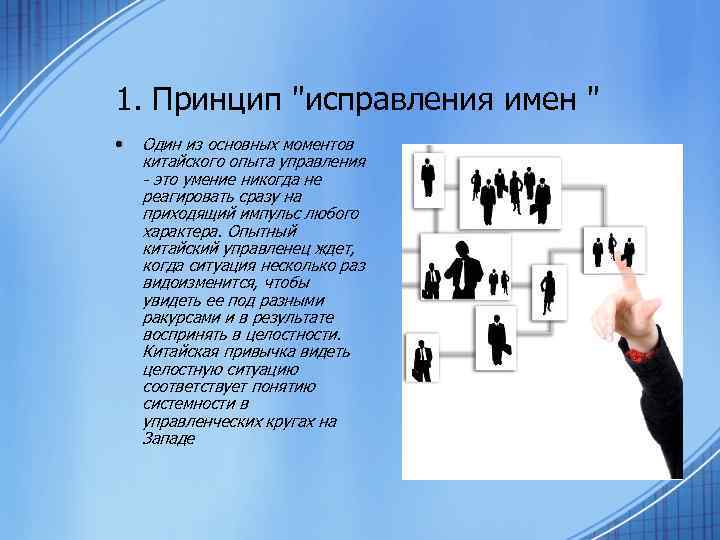 1. Принцип "исправления имен "

• Один из основных моментов китайского опыта управления - это умение никогда не реагировать сразу на приходящий импульс любого характера. Опытный китайский управленец ждет, когда ситуация несколько раз видоизменится, чтобы увидеть ее под разными ракурсами и в результате воспринять в целостности. Китайская привычка видеть целостную ситуацию соответствует понятию системности в управленческих кругах на Западе